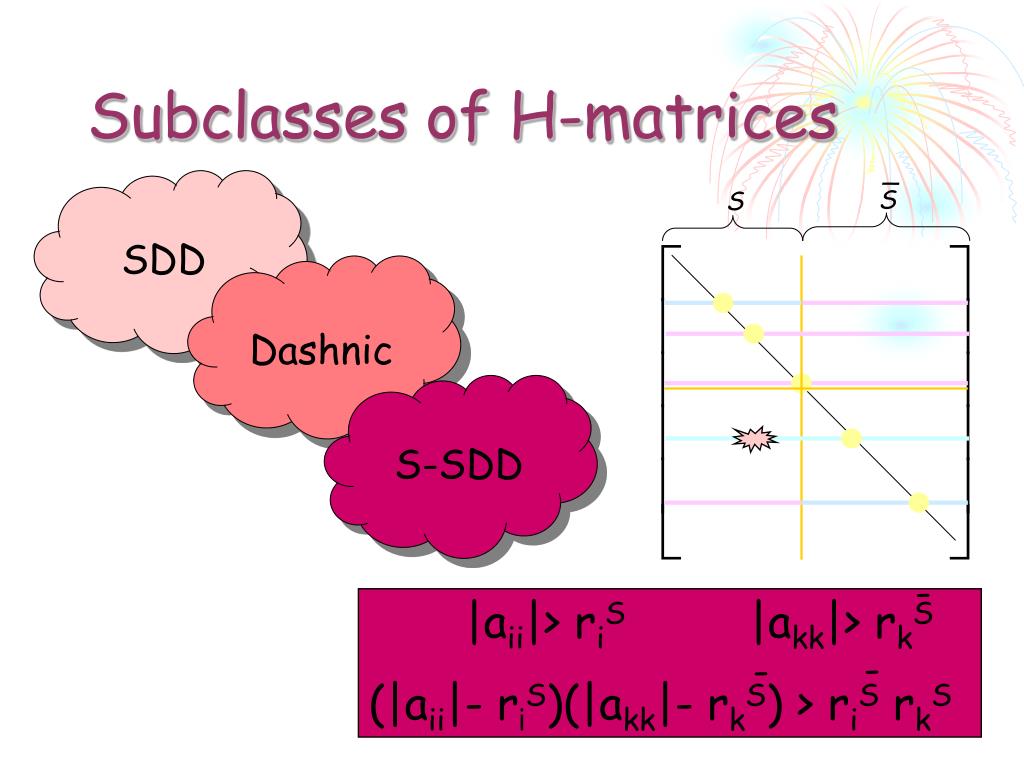 Subclasses of H-matrices

SDD

Dashnic

S-SDD

$S$ $\bar{S}$

$|a_{ii}| > r_i^S$ $|a_{kk}| > r_k^{\bar{S}}$

$(|a_{ii}| - r_i^S)(|a_{kk}| - r_k^{\bar{S}}) > r_i^{\bar{S}} r_k^S$